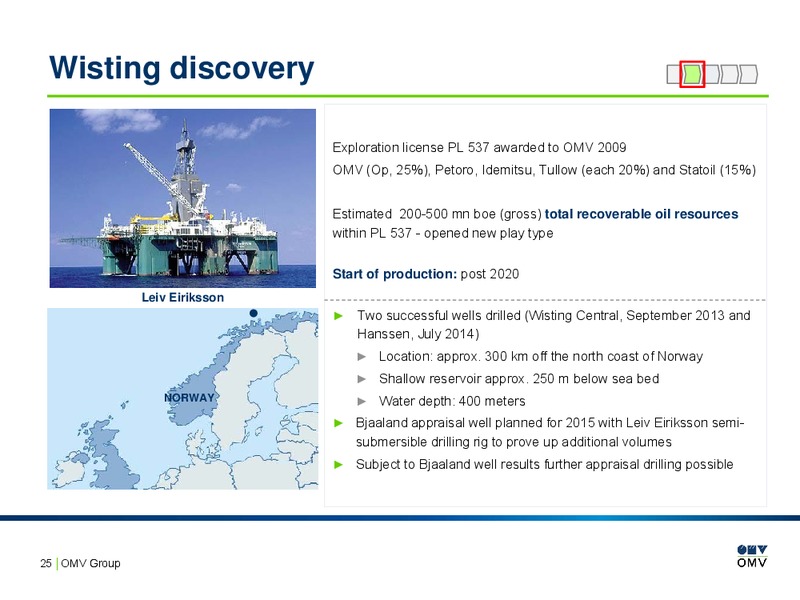 Wisting discovery

Leiv Eiriksson

NORWAY

Exploration license PL 537 awarded to OMV 2009

OMV (Op, 25%), Petoro, Idemitsu, Tullow (each 20%) and Statoil (15%)

Estimated 200-500 mn boe (gross) total recoverable oil resources within PL 537 - opened new play type

Start of production: post 2020

► Two successful wells drilled (Wisting Central, September 2013 and Hanssen, July 2014)

► Location: approx. 300 km off the north coast of Norway

► Shallow reservoir approx. 250 m below sea bed

► Water depth: 400 meters

► Bjaaland appraisal well planned for 2015 with Leiv Eiriksson semi-submersible drilling rig to prove up additional volumes

► Subject to Bjaaland well results further appraisal drilling possible

25 | OMV Group

OMV